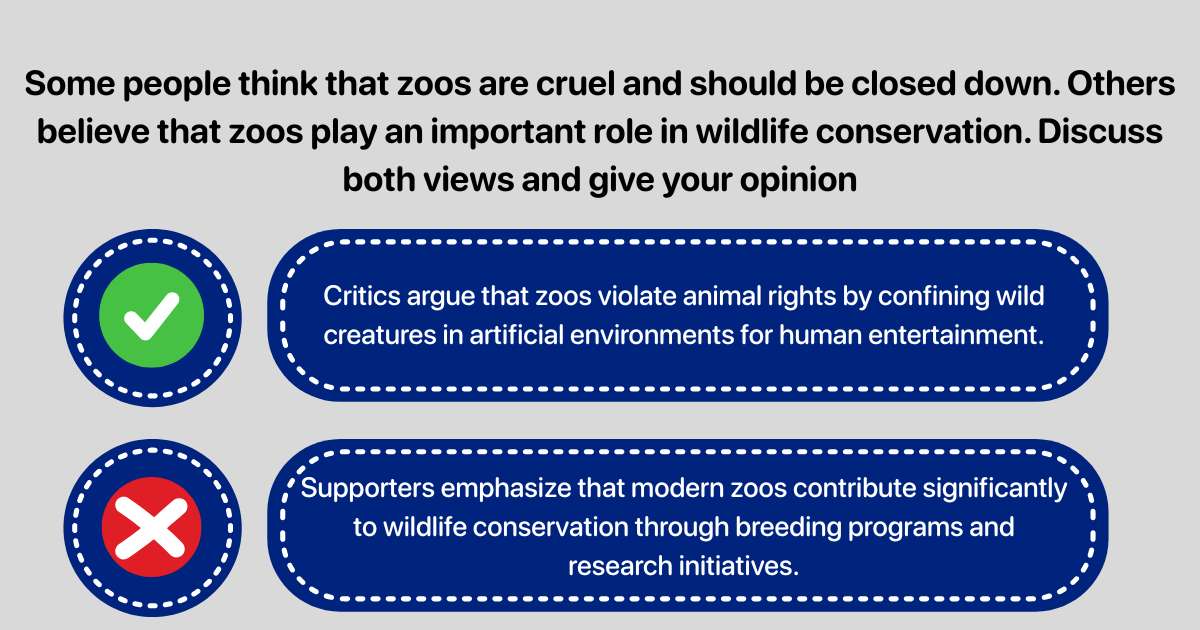 Some people think that zoos are cruel and should be closed down. Others believe that zoos play an important role in wildlife conservation. Discuss both views and give your opinion

Critics argue that zoos violate animal rights by confining wild creatures in artificial environments for human entertainment.

Supporters emphasize that modern zoos contribute significantly to wildlife conservation through breeding programs and research initiatives.